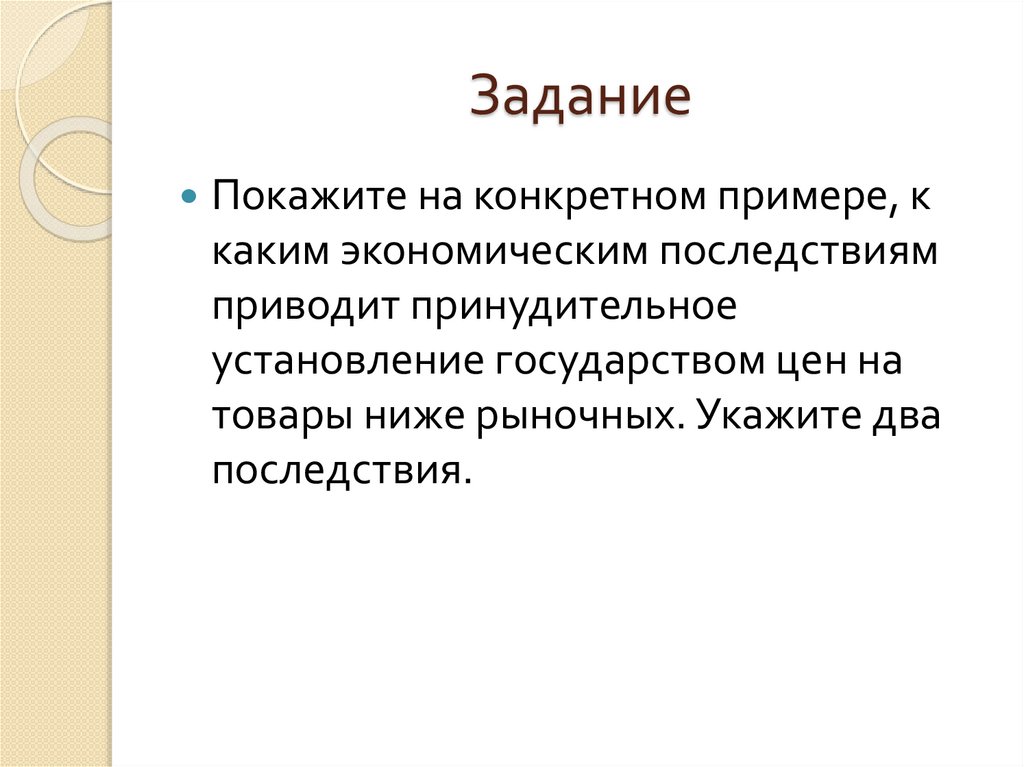 Задание

Покажите на конкретном примере, к каким экономическим последствиям приводит принудительное установление государством цен на товары ниже рыночных. Укажите два последствия.